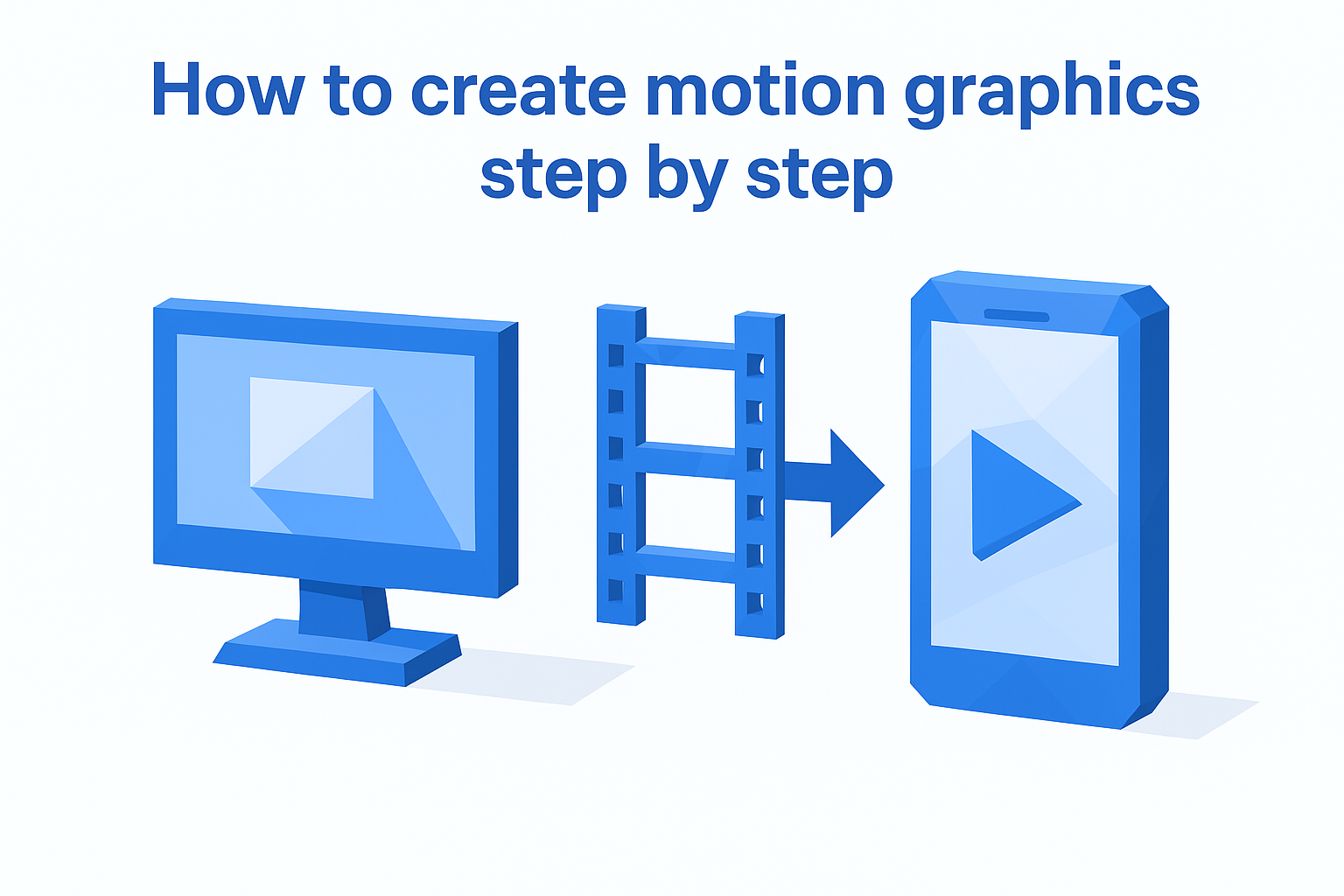 How to create motion graphics step by step